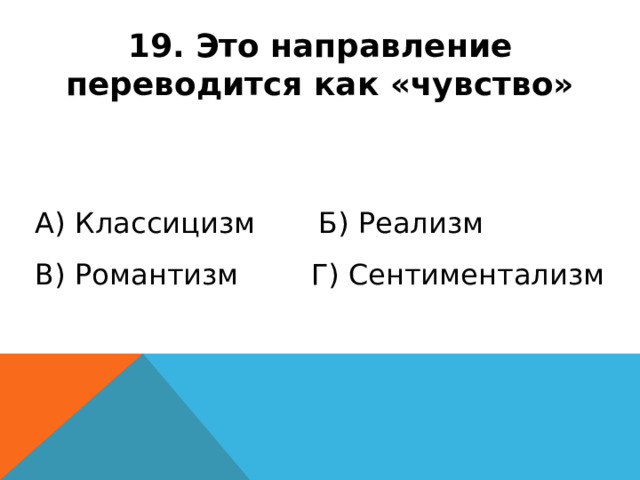 19. Это направление переводится как «чувство»

А) Классицизм Б) Реализм

В) Романтизм Г) Сентиментализм